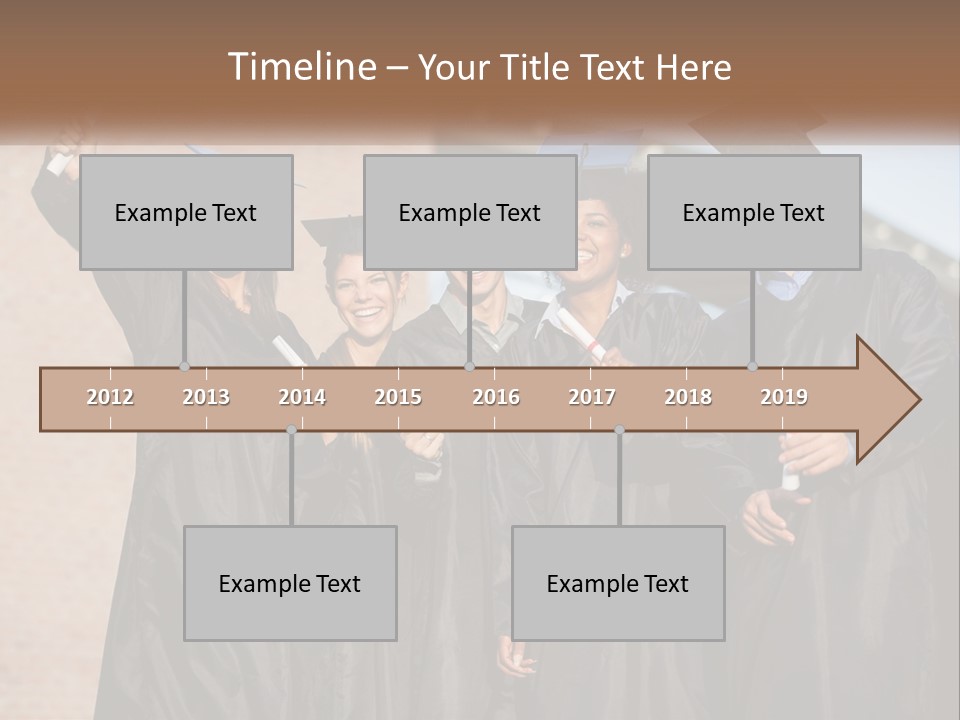 Timeline – Your Title Text Here

Example Text

Example Text

Example Text

2012 2013 2014 2015 2016 2017 2018 2019

Example Text

Example Text